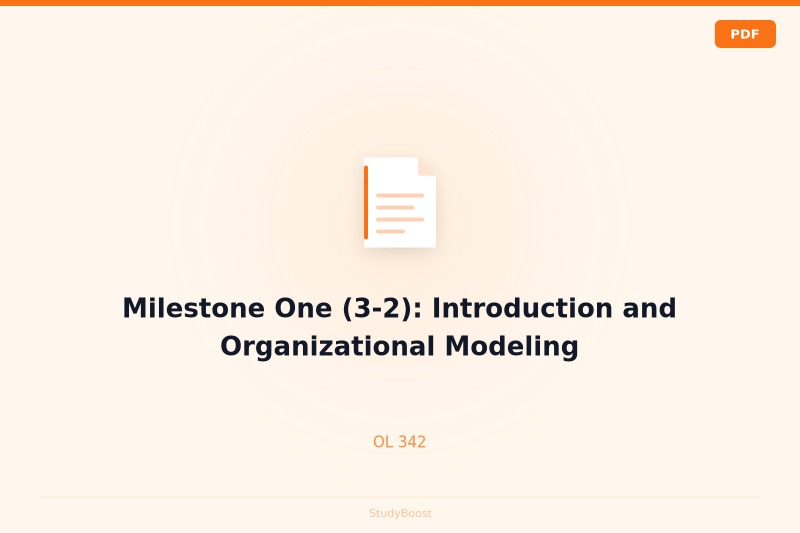 PDF

Milestone One (3-2): Introduction and Organizational Modeling

OL 342

StudyBoost